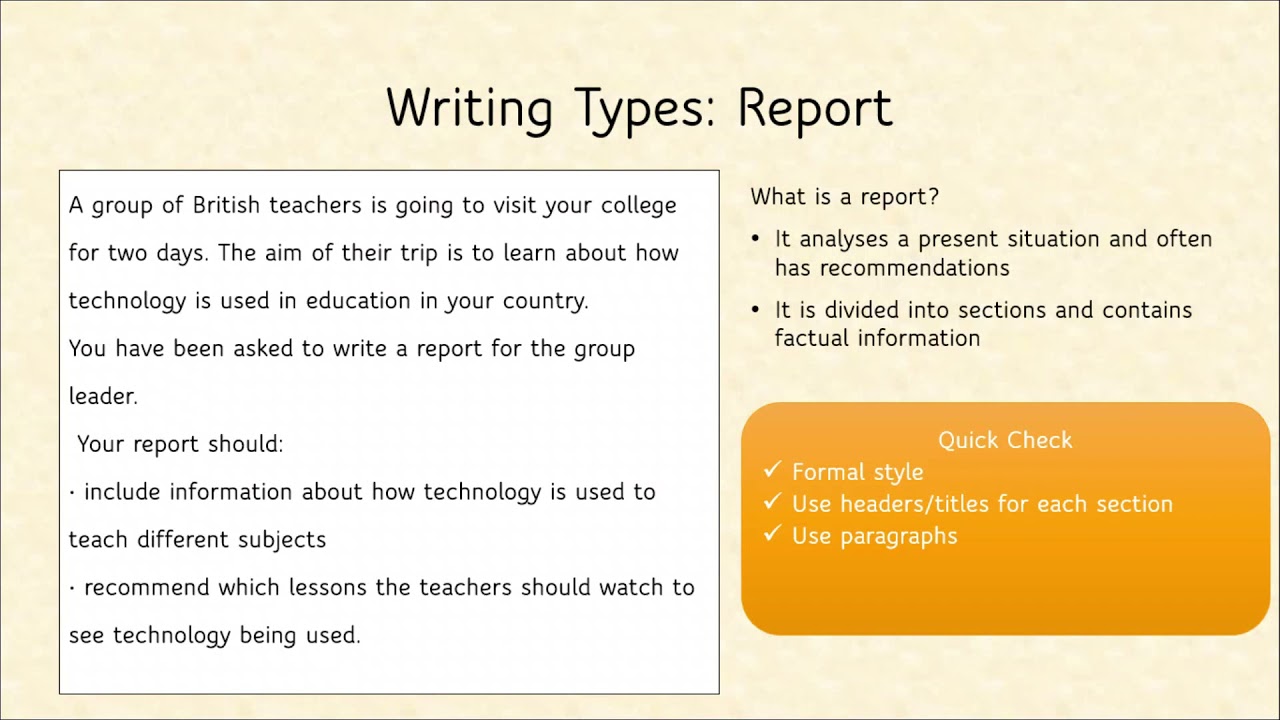 Writing Types: Report

A group of British teachers is going to visit your college for two days. The aim of their trip is to learn about how technology is used in education in your country.

You have been asked to write a report for the group leader.

Your report should:

· include information about how technology is used to teach different subjects

· recommend which lessons the teachers should watch to see technology being used.

What is a report?

• It analyses a present situation and often has recommendations

• It is divided into sections and contains factual information

Quick Check

✓ Formal style
✓ Use headers/titles for each section
✓ Use paragraphs